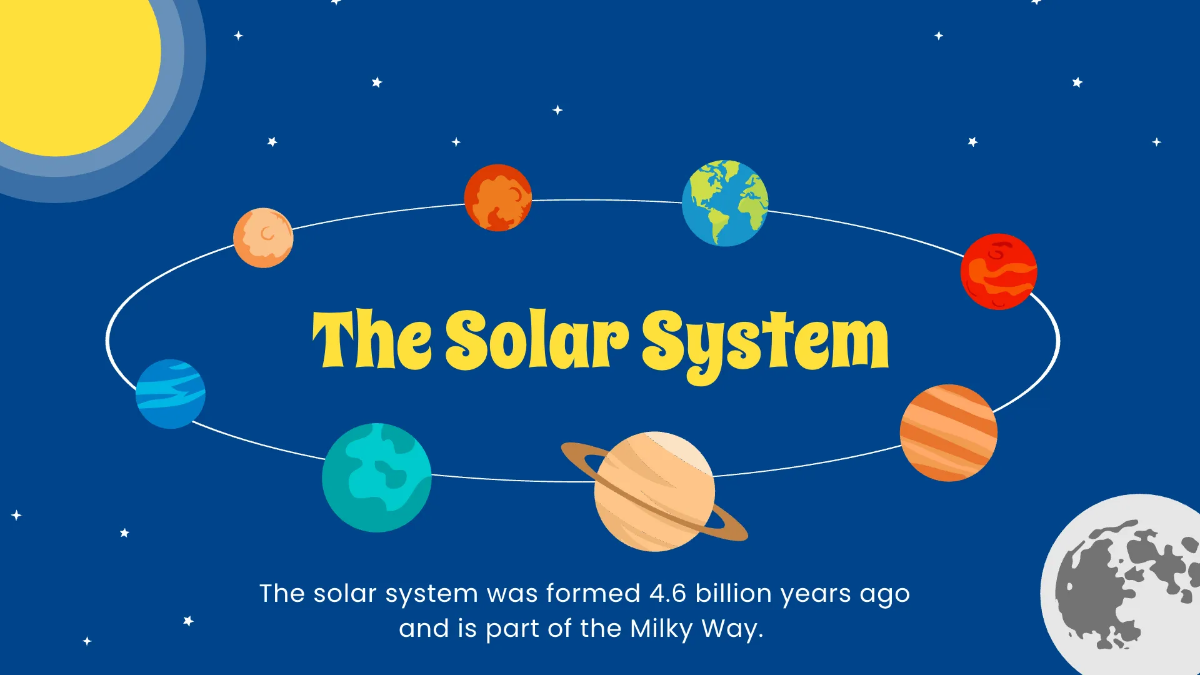 The Solar System

The solar system was formed 4.6 billion years ago and is part of the Milky Way.